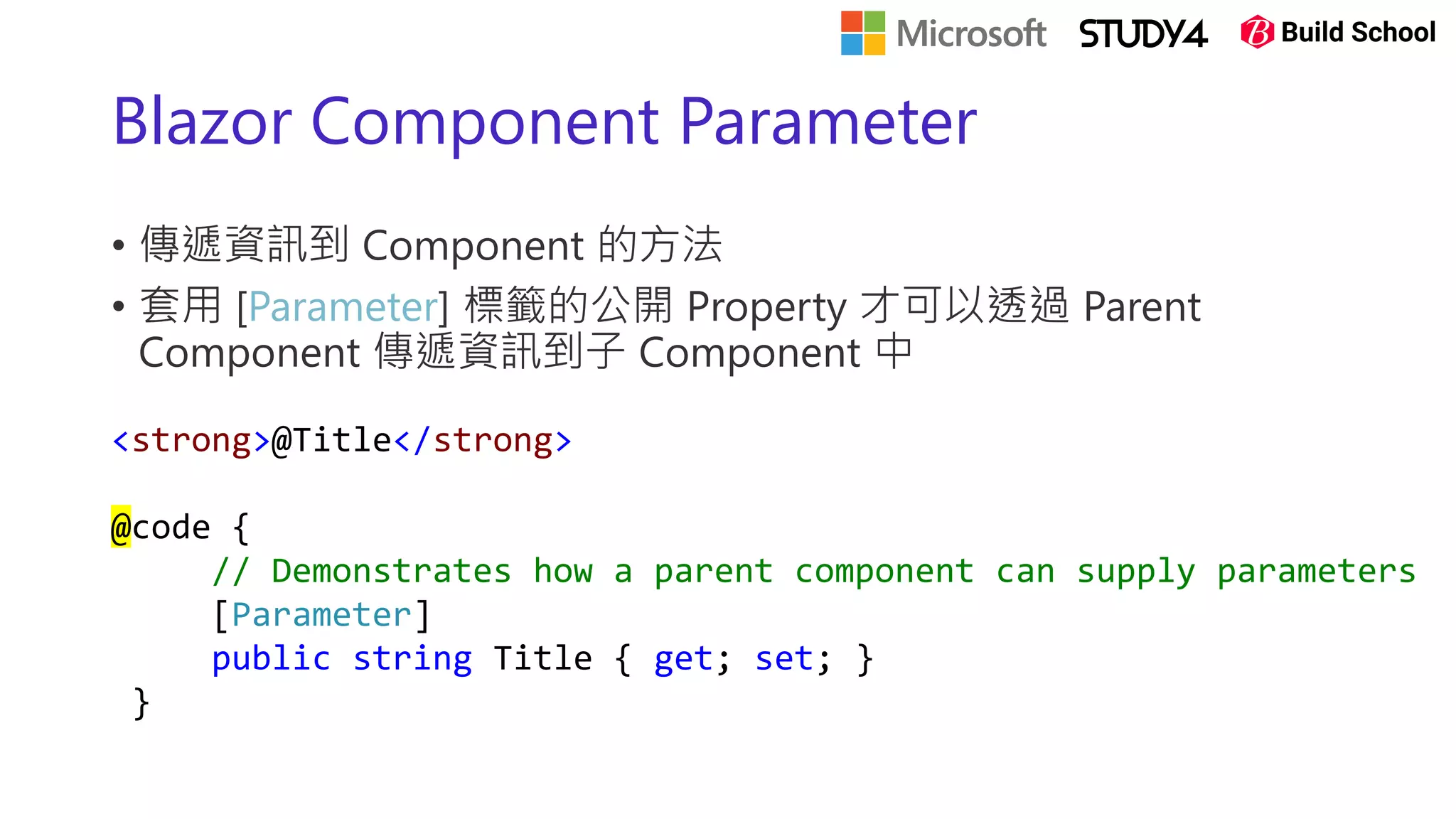 Microsoft STUDY4 Build School

Blazor Component Parameter

• 傳遞資訊到 Component 的方法
• 套用 [Parameter] 標籤的公開 Property 才可以透過 Parent Component 傳遞資訊到子 Component 中

<strong>@Title</strong>

@code {
    // Demonstrates how a parent component can supply parameters
    [Parameter]
    public string Title { get; set; }
}